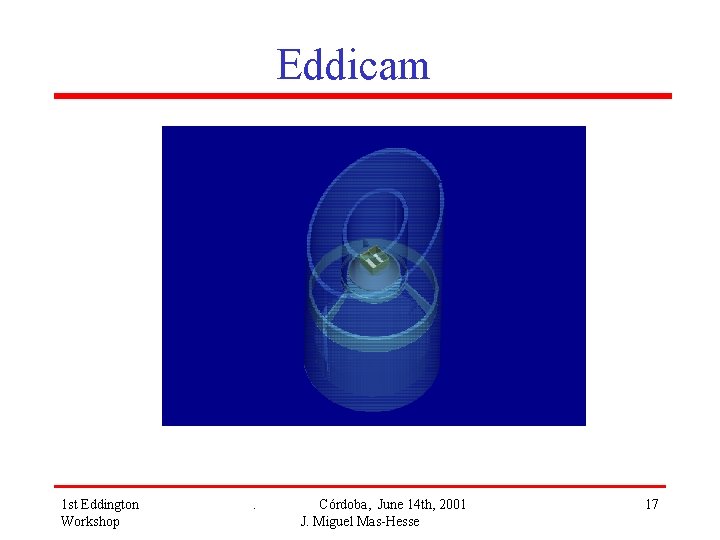 Eddicam

1st Eddington Workshop

.

Córdoba, June 14th, 2001
J. Miguel Mas-Hesse

17